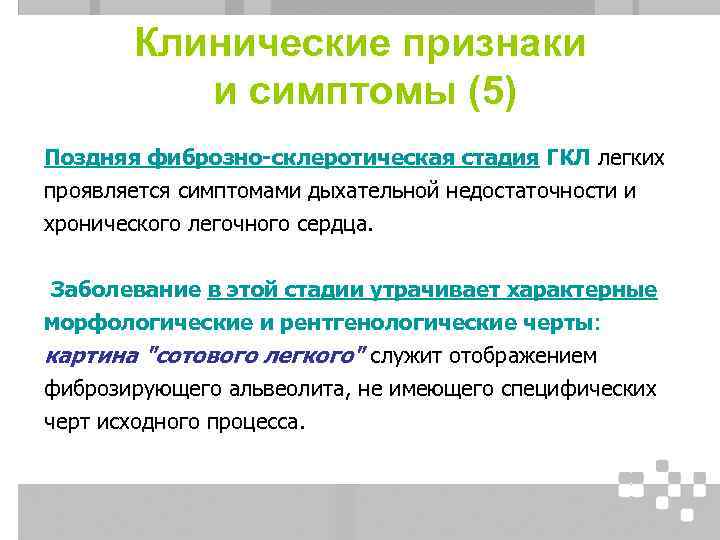 Клинические признаки и симптомы (5)

Поздняя фиброзно-склеротическая стадия ГКЛ легких проявляется симптомами дыхательной недостаточности и хронического легочного сердца.

Заболевание в этой стадии утрачивает характерные морфологические и рентгенологические черты: картина "сотового легкого" служит отображением фиброзирующего альвеолита, не имеющего специфических черт исходного процесса.